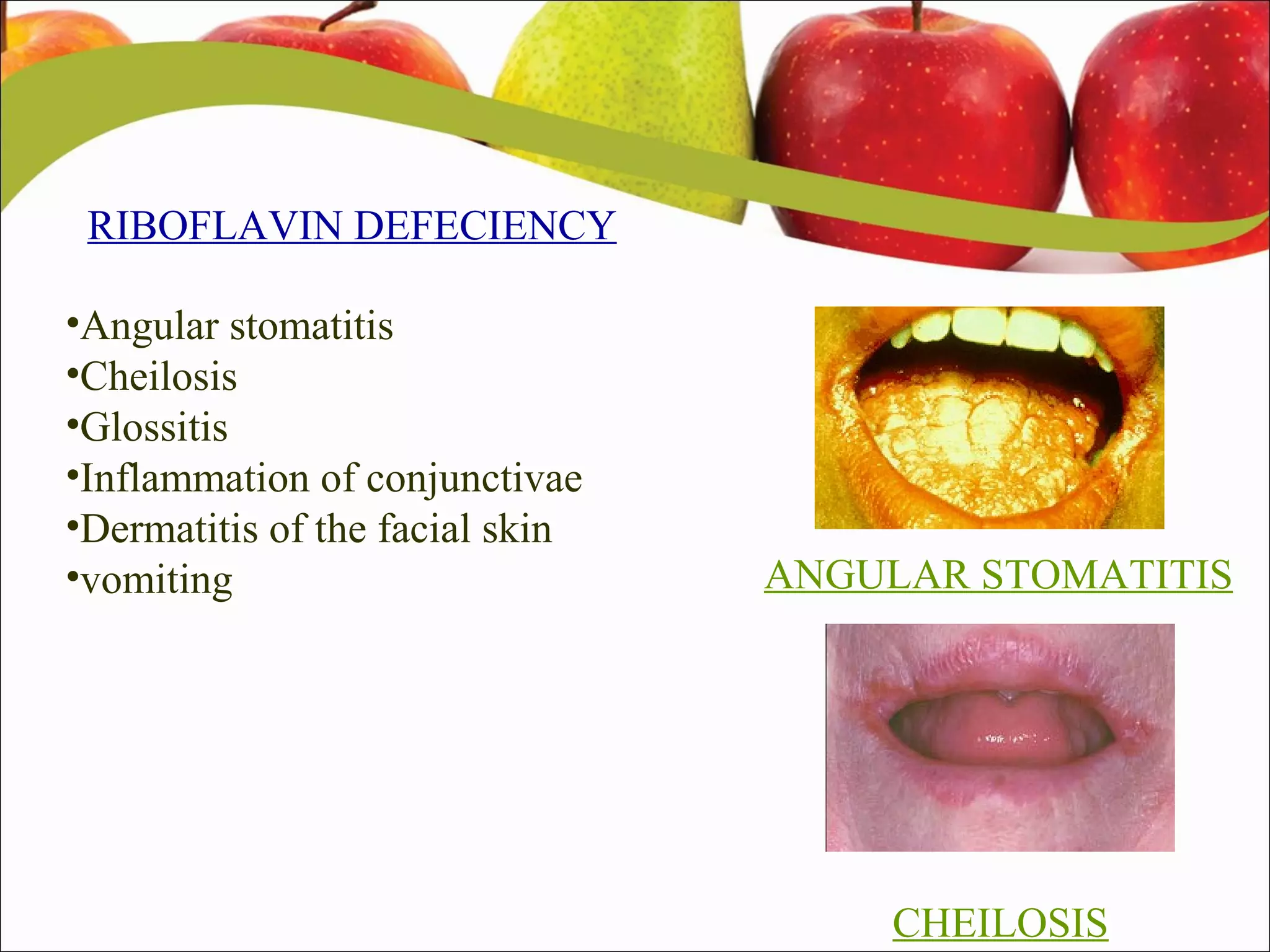 RIBOFLAVIN DEFECIENCY

•Angular stomatitis
•Cheilosis
•Glossitis
•Inflammation of conjunctivae
•Dermatitis of the facial skin
•vomiting

ANGULAR STOMATITIS

CHEILOSIS